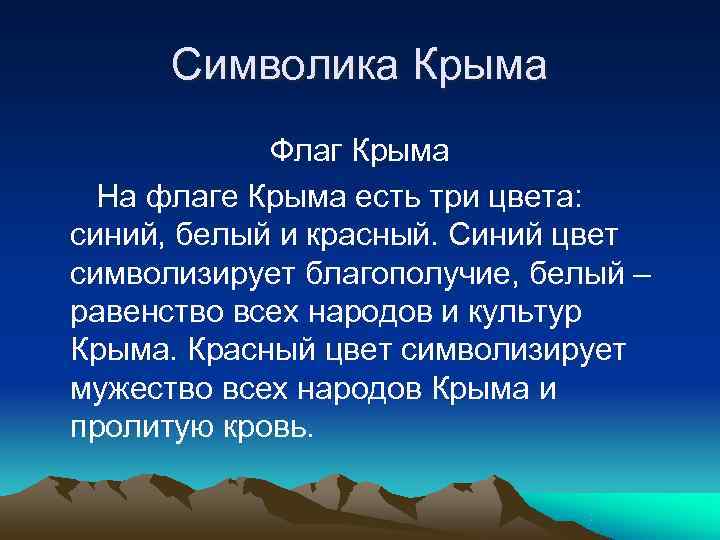 Символика Крыма

Флаг Крыма

На флаге Крыма есть три цвета: синий, белый и красный. Синий цвет символизирует благополучие, белый – равенство всех народов и культур Крыма. Красный цвет символизирует мужество всех народов Крыма и пролитую кровь.